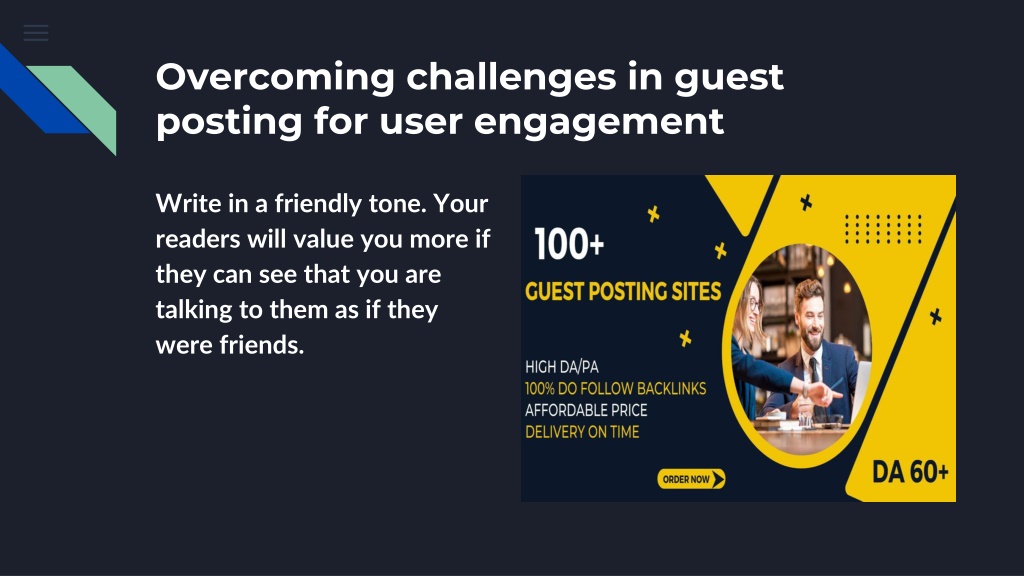 Overcoming challenges in guest posting for user engagement

Write in a friendly tone. Your readers will value you more if they can see that you are talking to them as if they were friends.

100+
GUEST POSTING SITES

HIGH DA/PA
100% DO FOLLOW BACKLINKS
AFFORDABLE PRICE
DELIVERY ON TIME

ORDER NOW

DA 60+